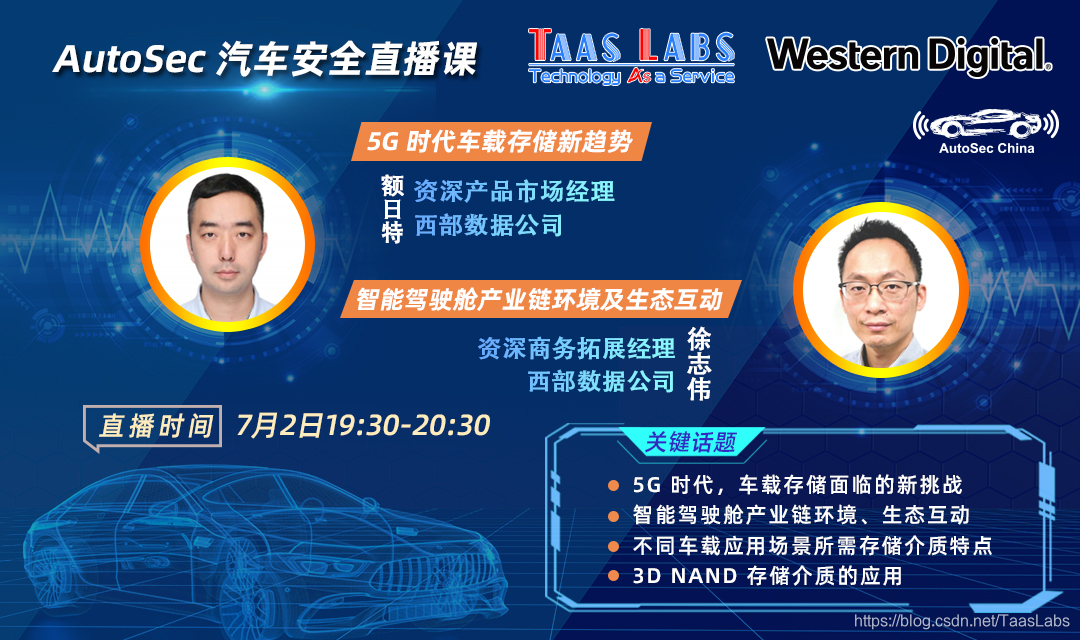 AutoSec 汽车安全直播课

TAAS LABS
Technology As a Service

Western Digital.

AutoSec China

5G 时代车载存储新趋势

额日特
资深产品市场经理
西部数据公司

智能驾驶舱产业链环境及生态互动

资深商务拓展经理
西部数据公司
徐志伟

直播时间 7月2日19:30-20:30

关键话题
5G 时代，车载存储面临的新挑战
智能驾驶舱产业链环境、生态互动
不同车载应用场景所需存储介质特点
3D NAND 存储介质的应用

https://blog.csdn.net/TaasLabs